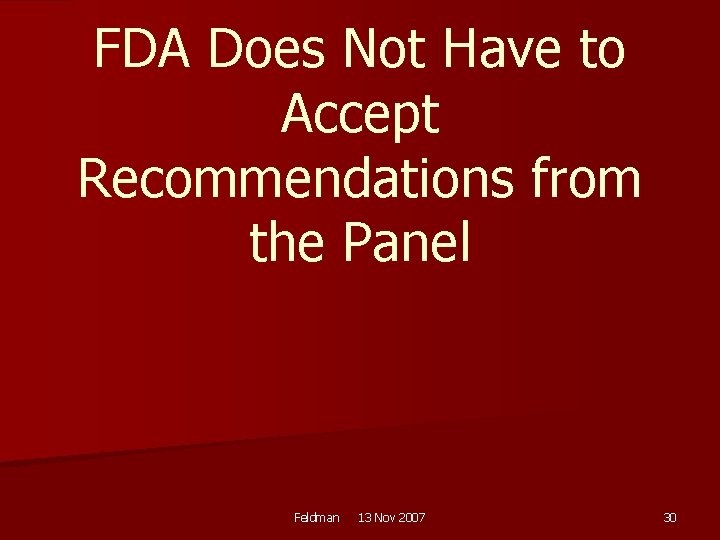 FDA Does Not Have to Accept Recommendations from the Panel

Feldman 13 Nov 2007

30